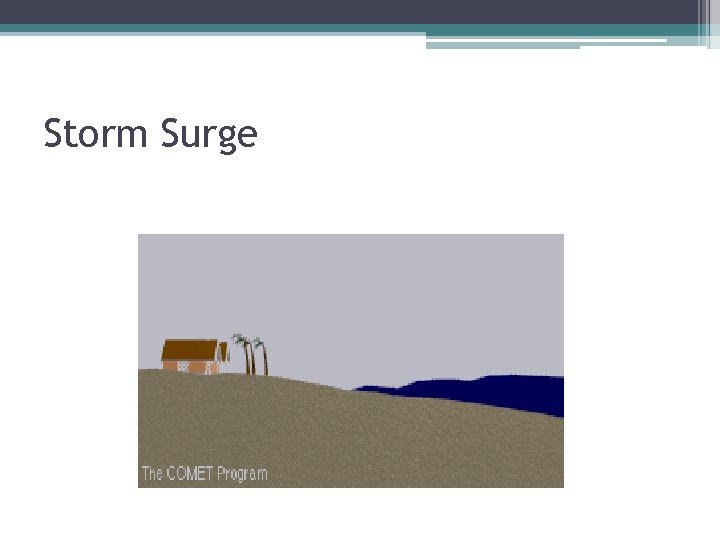 Storm Surge

The COMET Program